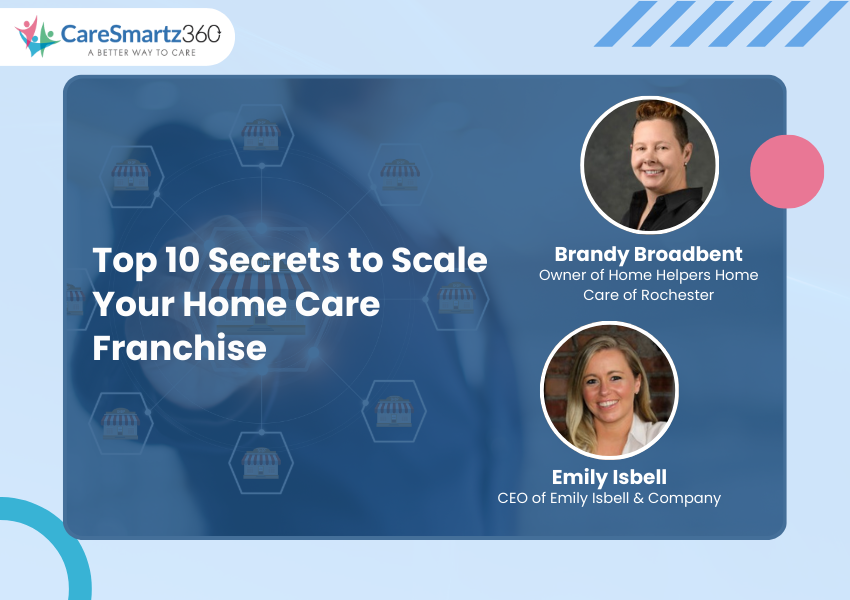 CareSmartz360
A BETTER WAY TO CARE

Top 10 Secrets to Scale Your Home Care Franchise

Brandy Broadbent
Owner of Home Helpers Home Care of Rochester

Emily Isbell
CEO of Emily Isbell & Company